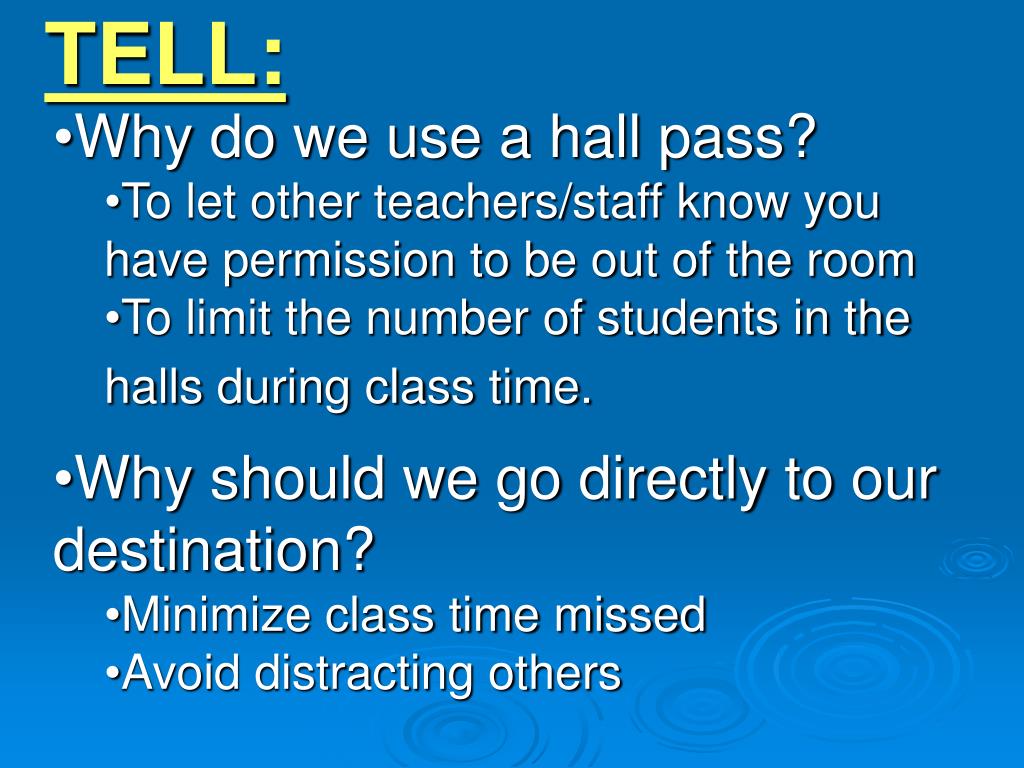 TELL:

•Why do we use a hall pass?

•To let other teachers/staff know you have permission to be out of the room

•To limit the number of students in the halls during class time.

•Why should we go directly to our destination?

•Minimize class time missed

•Avoid distracting others